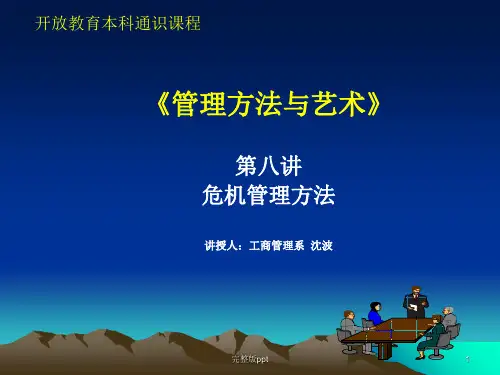 开放教育本科通识课程

《管理方法与艺术》

第八讲
危机管理方法

讲授人：工商管理系 沈波

完整版ppt

1